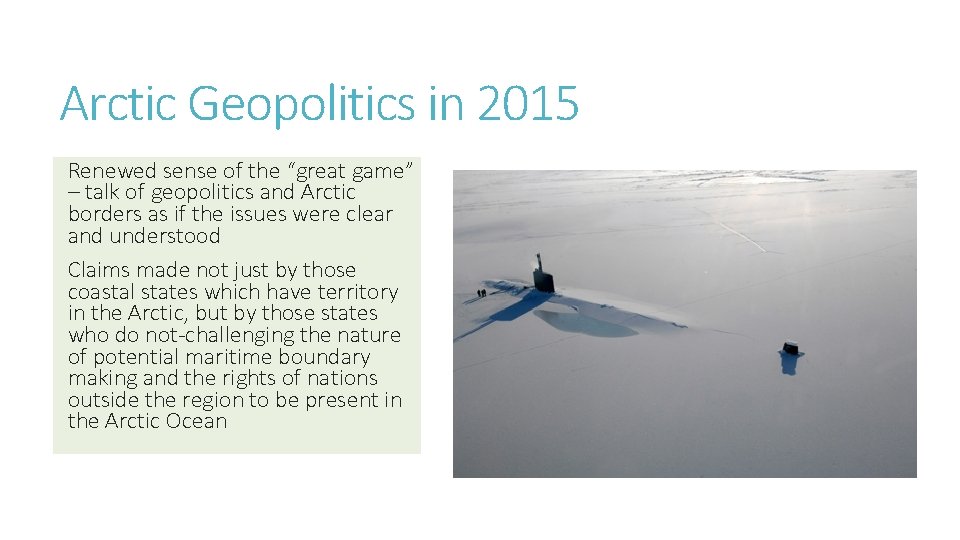 Arctic Geopolitics in 2015

Renewed sense of the “great game” – talk of geopolitics and Arctic borders as if the issues were clear and understood

Claims made not just by those coastal states which have territory in the Arctic, but by those states who do not-challenging the nature of potential maritime boundary making and the rights of nations outside the region to be present in the Arctic Ocean